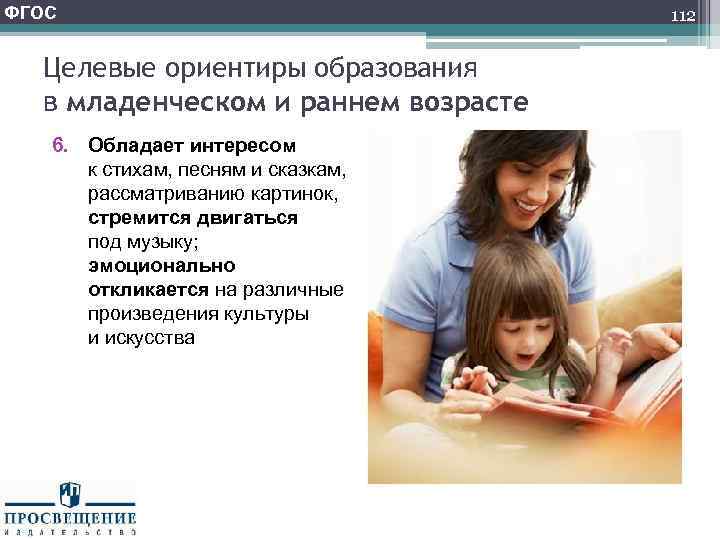 ФГОС

112

Целевые ориентиры образования в младенческом и раннем возрасте

6. Обладает интересом к стихам, песням и сказкам, рассматриванию картинок, стремится двигаться под музыку; эмоционально откликается на различные произведения культуры и искусства

ПРОСВЕЩЕНИЕ
ИЗДАТЕЛЬСТВО